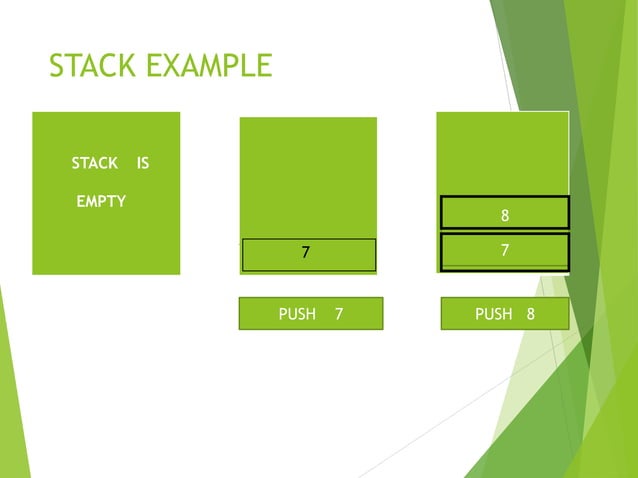 STACK EXAMPLE

STACK IS EMPTY

7

PUSH 7

8

7

PUSH 8